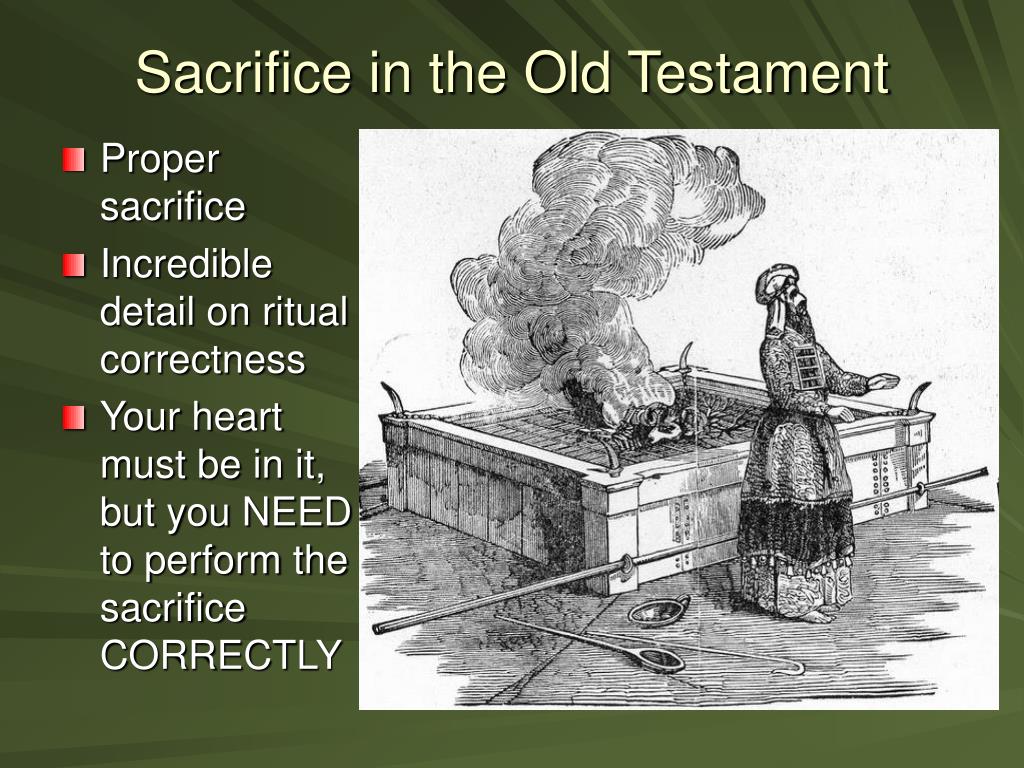 Sacrifice in the Old Testament

Proper sacrifice

Incredible detail on ritual correctness

Your heart must be in it, but you NEED to perform the sacrifice CORRECTLY